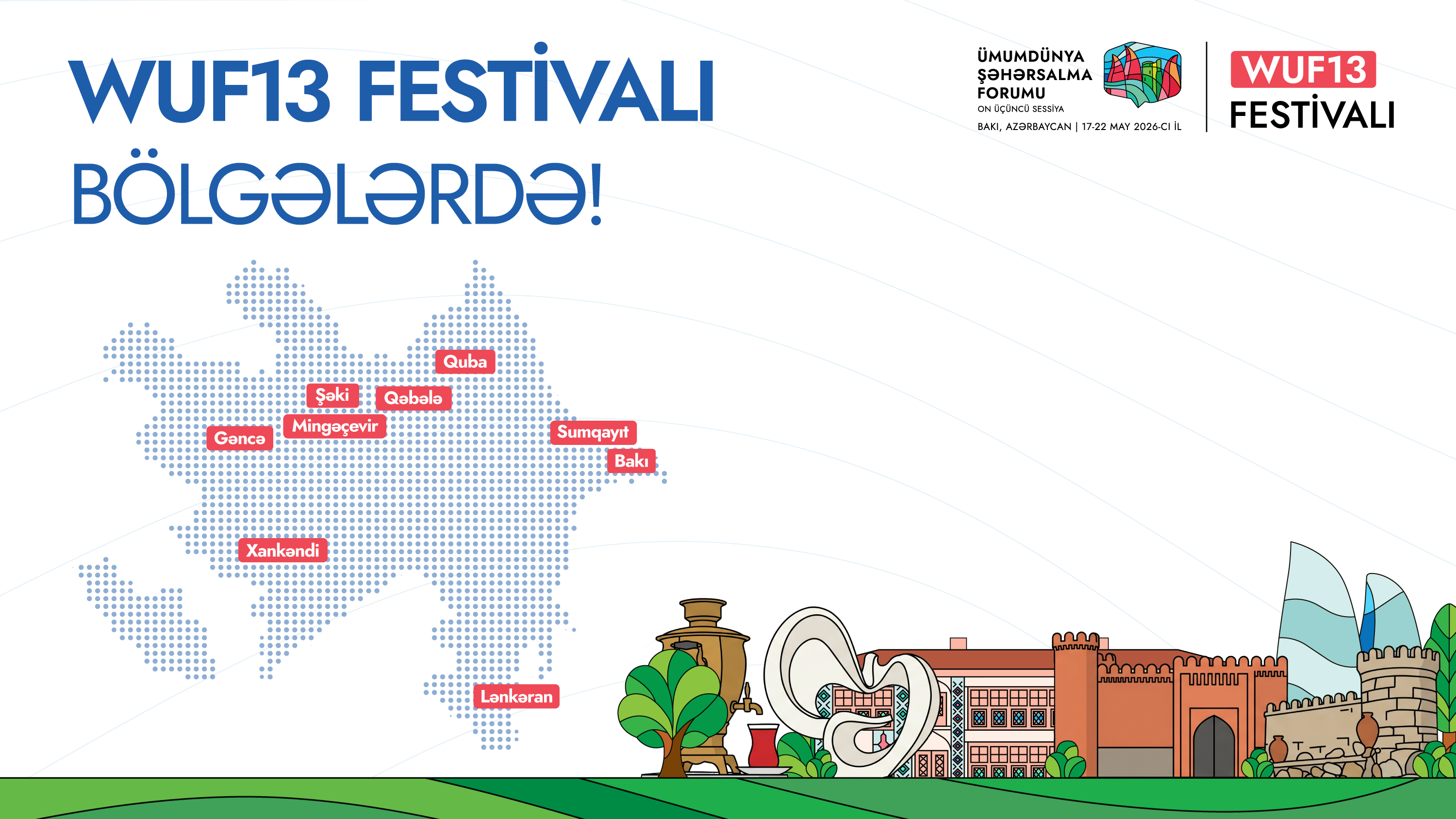 WUF13 FESTİVALI
BÖLGƏLƏRDƏ!

ÜMUMDÜNYA ŞƏHƏRSALMA FORUMU
ON ÜÇÜNCÜ SESSİYA
BAKI, AZƏRBAYCAN | 17-22 MAY 2026-CI İL

WUF13 FESTİVALI

Quba
Şəki
Qəbələ
Mingəçevir
Gəncə
Sumqayıt
Bakı
Xankəndi
Lənkəran